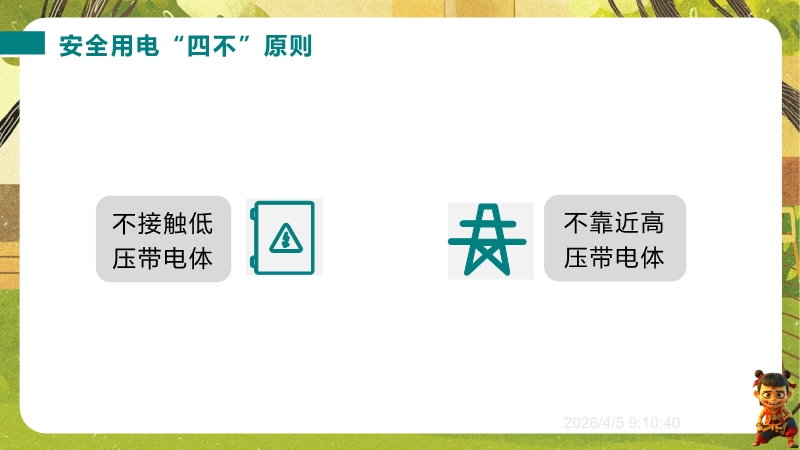 安全用电“四不”原则

不接触低压带电体

不靠近高压带电体

2026/4/5 9:10:40